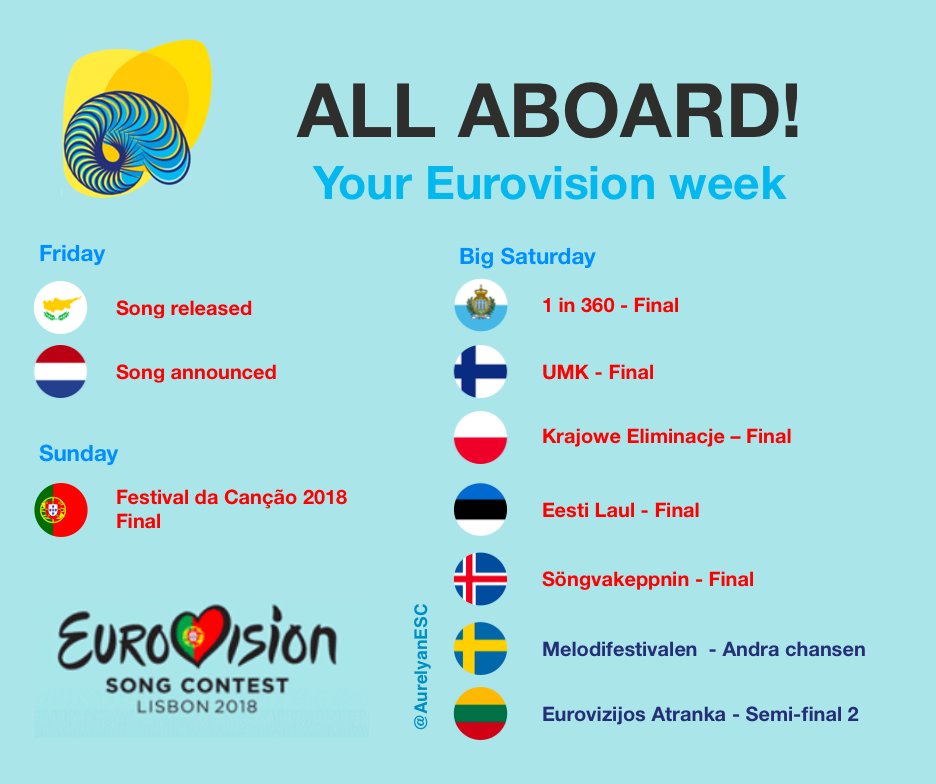 ALL ABOARD!
Your Eurovision week

Friday
Song released
Song announced

Sunday
Festival da Canção 2018 Final

EUROVISION
SONG CONTEST
LISBON 2018

@AurelyanESC

Big Saturday
1 in 360 - Final
UMK - Final
Krajowe Eliminacje – Final
Eesti Laul - Final
Söngvakeppnin - Final
Melodifestivalen - Andra chansen
Eurovizijos Atranka - Semi-final 2